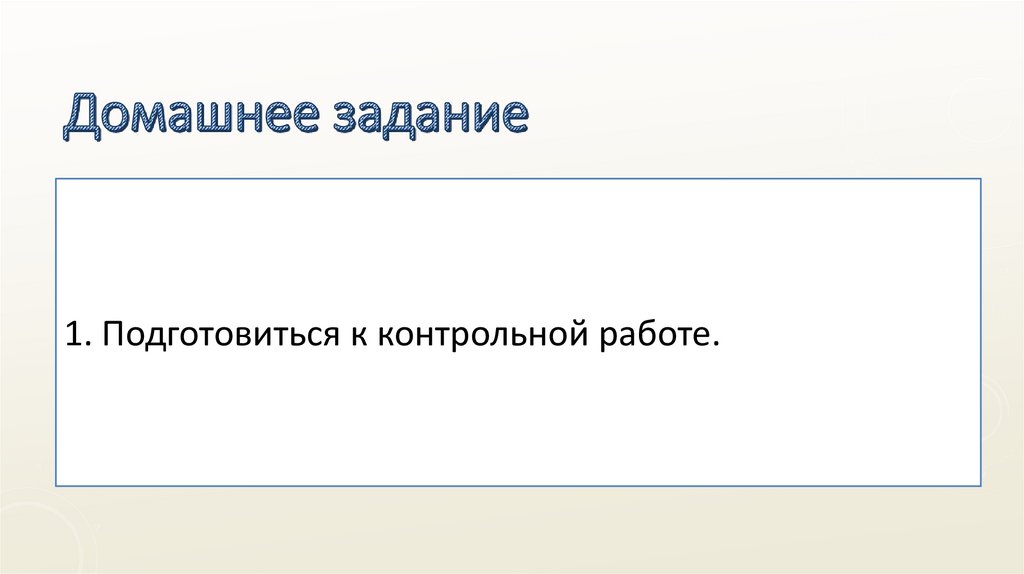 Домашнее задание

1. Подготовиться к контрольной работе.